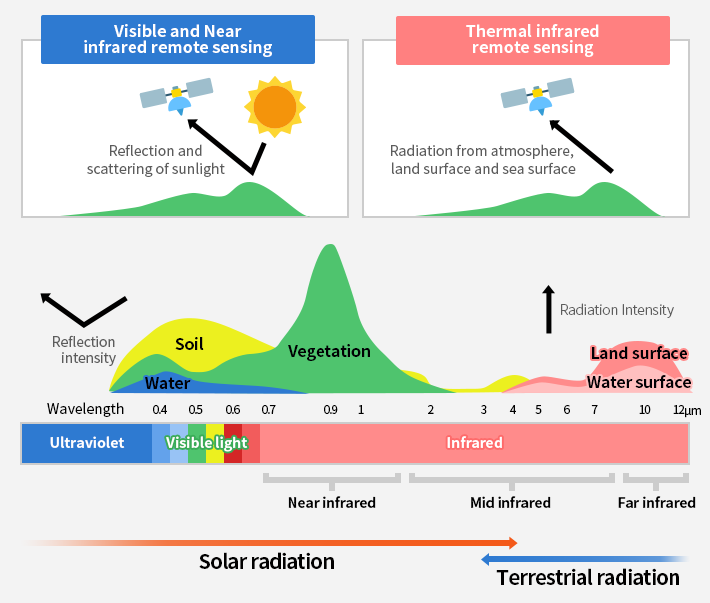 Visible and Near infrared remote sensing

Reflection and scattering of sunlight

Thermal infrared remote sensing

Radiation from atmosphere, land surface and sea surface

Reflection intensity

Soil

Water

Vegetation

Radiation Intensity

Land surface

Water surface

Wavelength 0.4 0.5 0.6 0.7 0.9 1 2 3 4 5 6 7 10 12μm

Ultraviolet

Visible light

Infrared

Near infrared

Mid infrared

Far infrared

Solar radiation

Terrestrial radiation